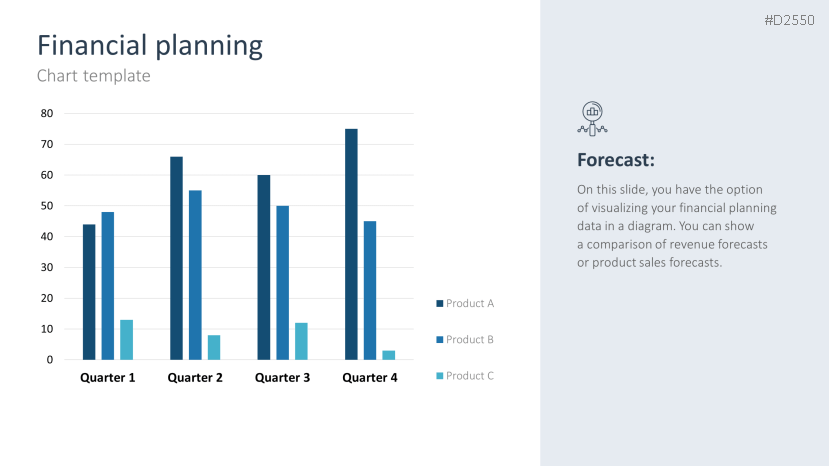 #D2550

Financial planning
Chart template

80
70
60
50
40
30
20
10
0

Quarter 1 Quarter 2 Quarter 3 Quarter 4

Product A
Product B
Product C

Forecast:

On this slide, you have the option of visualizing your financial planning data in a diagram. You can show a comparison of revenue forecasts or product sales forecasts.